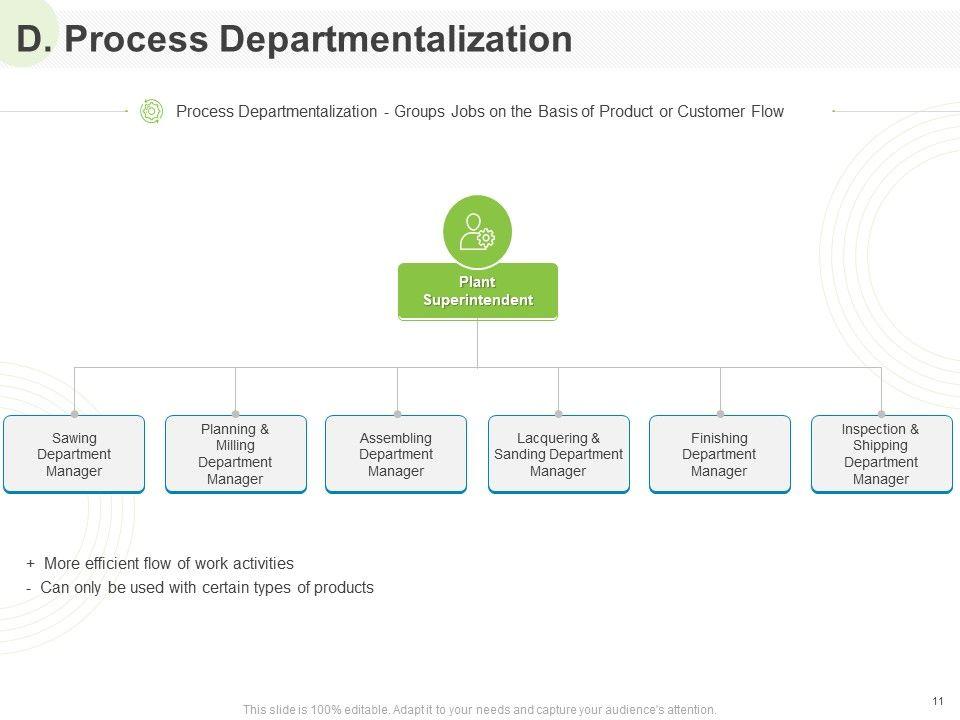 D. Process Departmentalization

Process Departmentalization - Groups Jobs on the Basis of Product or Customer Flow

Plant Superintendent

Sawing Department Manager

Planning & Milling Department Manager

Assembling Department Manager

Lacquering & Sanding Department Manager

Finishing Department Manager

Inspection & Shipping Department Manager

+ More efficient flow of work activities
- Can only be used with certain types of products

This slide is 100% editable. Adapt it to your needs and capture your audience's attention.

11